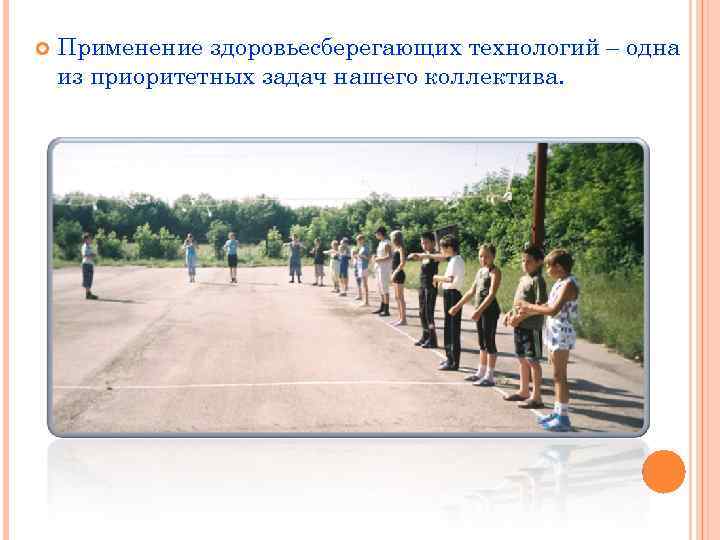 Применение здоровьесберегающих технологий – одна из приоритетных задач нашего коллектива.